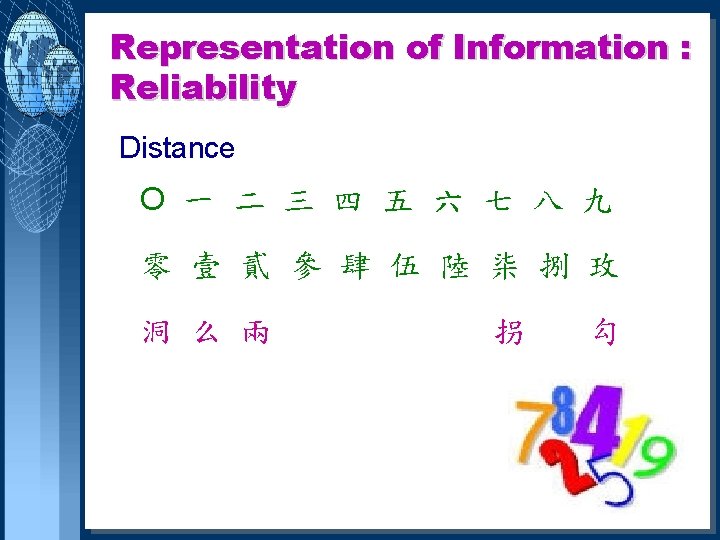 Representation of Information : Reliability

Distance

〇 一 二 三 四 五 六 七 八 九

零 壹 貳 參 肆 伍 陸 柒 捌 玖

洞 么 兩 拐 勾

7 8 4 1 9 2 5